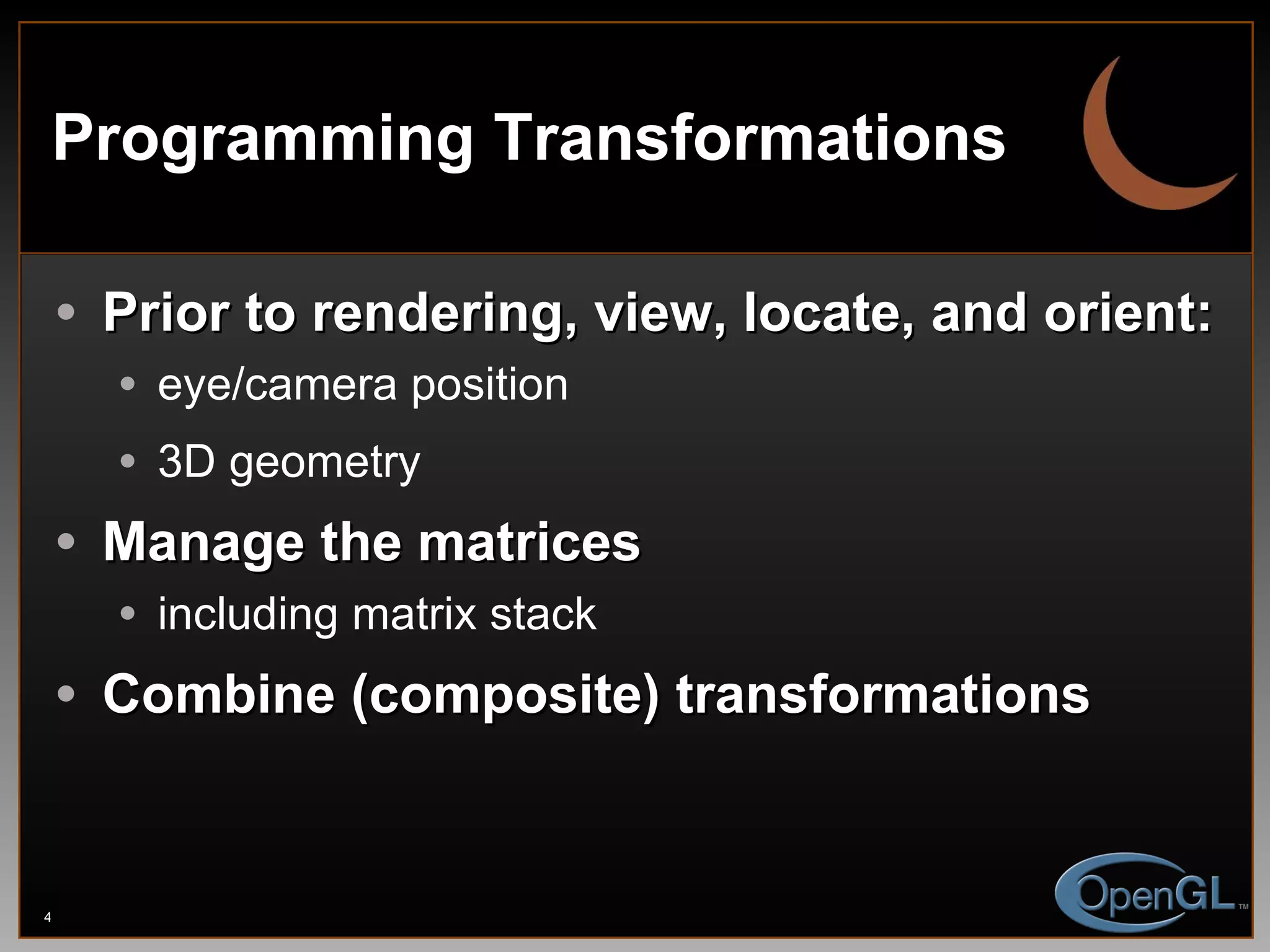 Programming Transformations

• Prior to rendering, view, locate, and orient:
  • eye/camera position
  • 3D geometry
• Manage the matrices
  • including matrix stack
• Combine (composite) transformations

4

OpenGL™